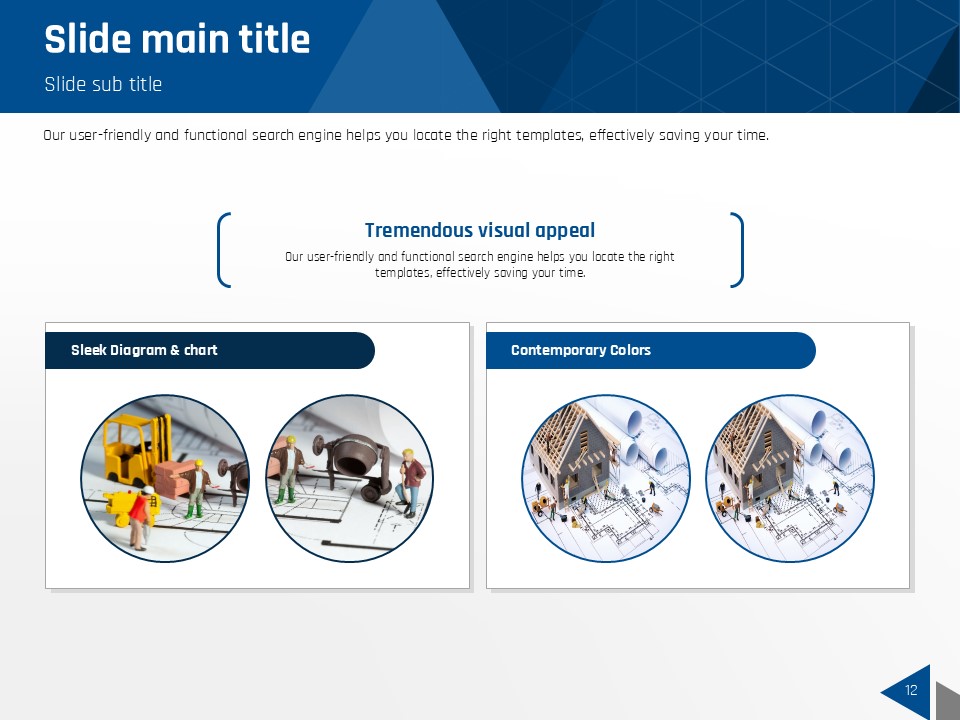 Slide main title

Slide sub title

Our user-friendly and functional search engine helps you locate the right templates, effectively saving your time.

Tremendous visual appeal

Our user-friendly and functional search engine helps you locate the right templates, effectively saving your time.

Sleek Diagram & chart

Contemporary Colors

12